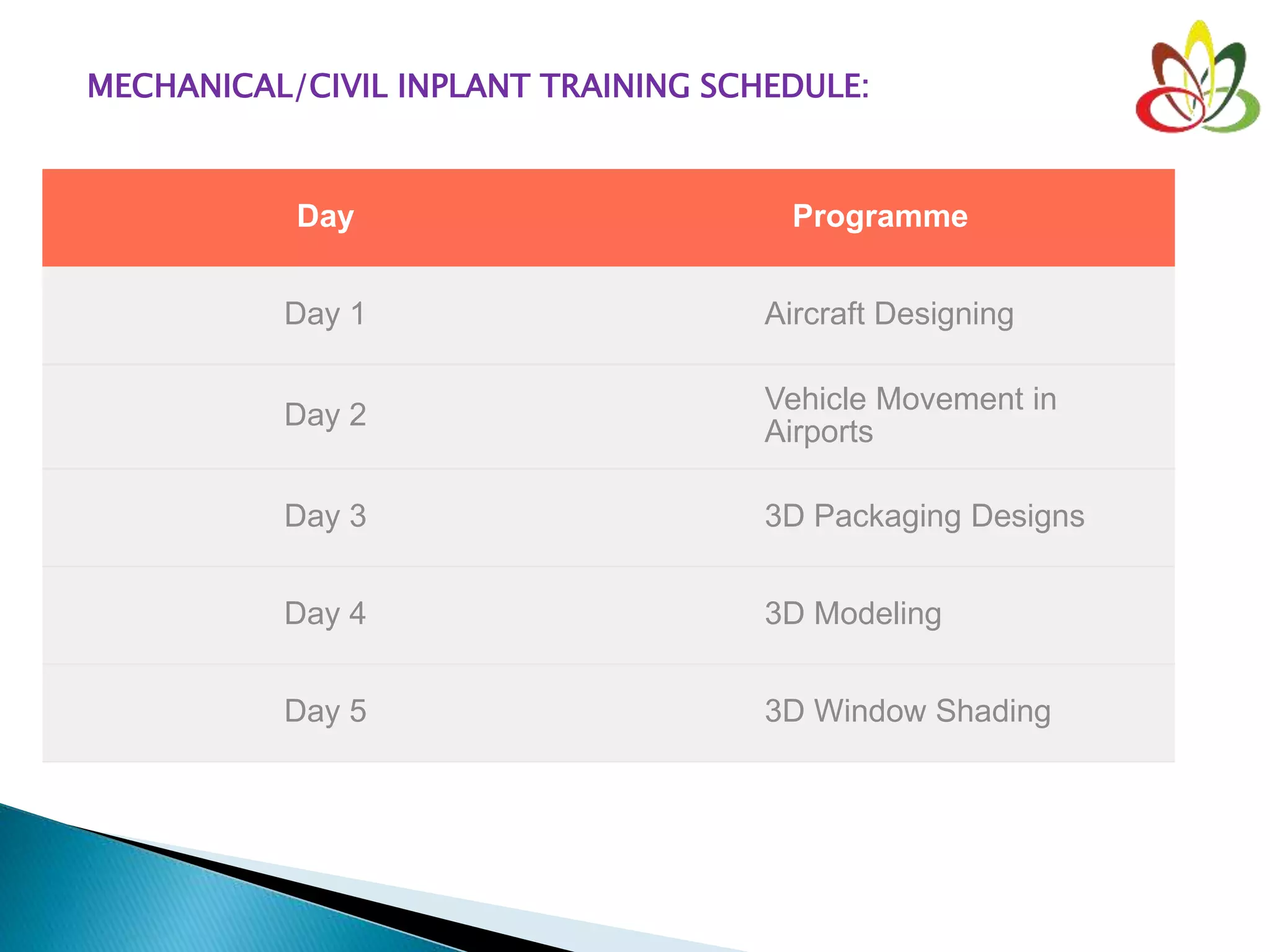 MECHANICAL/CIVIL INPLANT TRAINING SCHEDULE:

| Day | Programme |
|---|---|
| Day 1 | Aircraft Designing |
| Day 2 | Vehicle Movement in Airports |
| Day 3 | 3D Packaging Designs |
| Day 4 | 3D Modeling |
| Day 5 | 3D Window Shading |